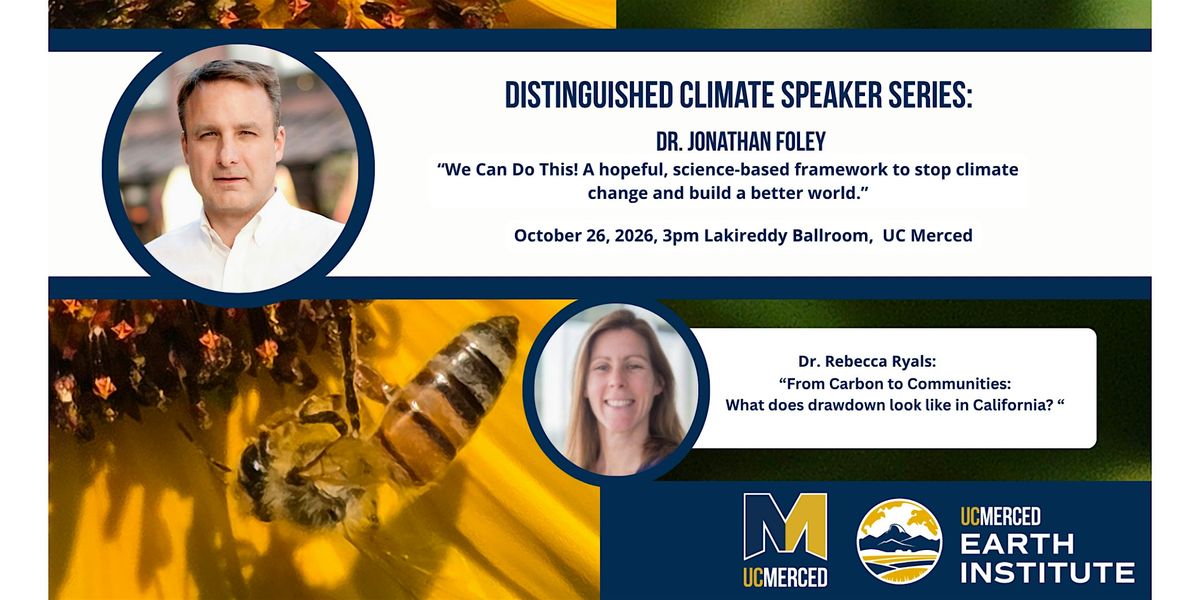 DISTINGUISHED CLIMATE SPEAKER SERIES:

DR. JONATHAN FOLEY

"We Can Do This! A hopeful, science-based framework to stop climate change and build a better world."

October 26, 2026, 3pm Lakireddy Ballroom, UC Merced

Dr. Rebecca Ryals:

"From Carbon to Communities:
What does drawdown look like in California? "

M
UCMERCED

UCMERCED
EARTH
INSTITUTE